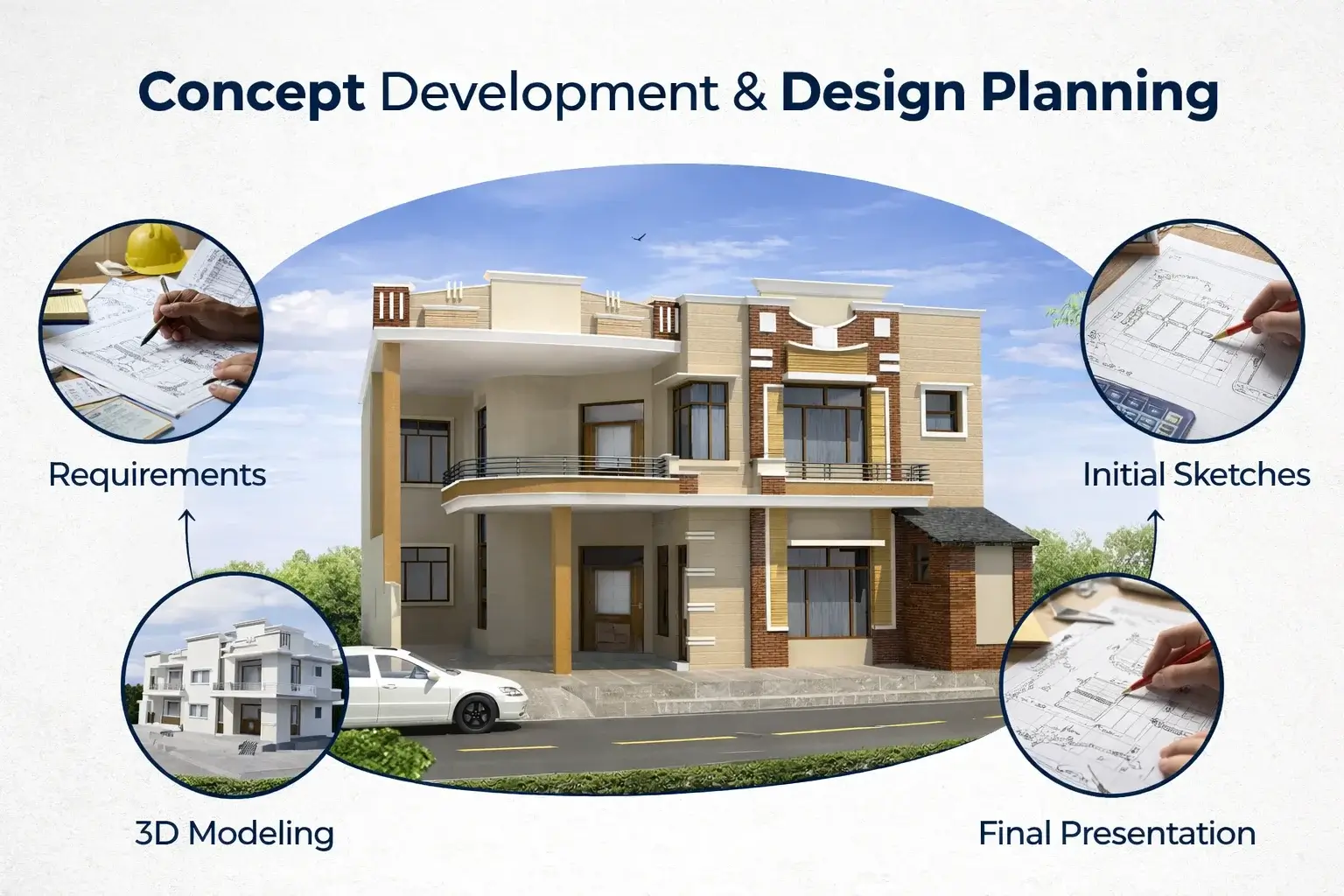 Concept Development & Design Planning

Requirements

Initial Sketches

3D Modeling

Final Presentation